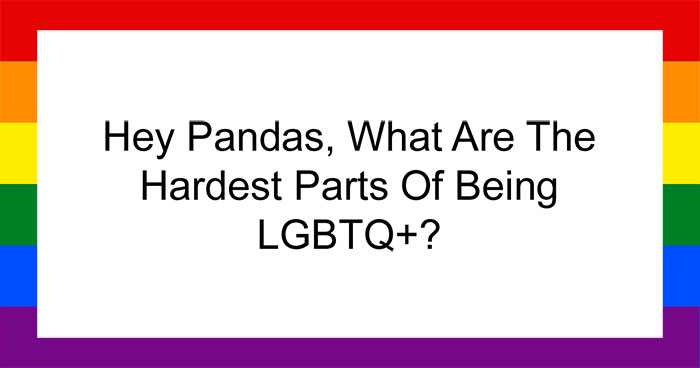 Hey Pandas, What Are The Hardest Parts Of Being LGBTQ+?